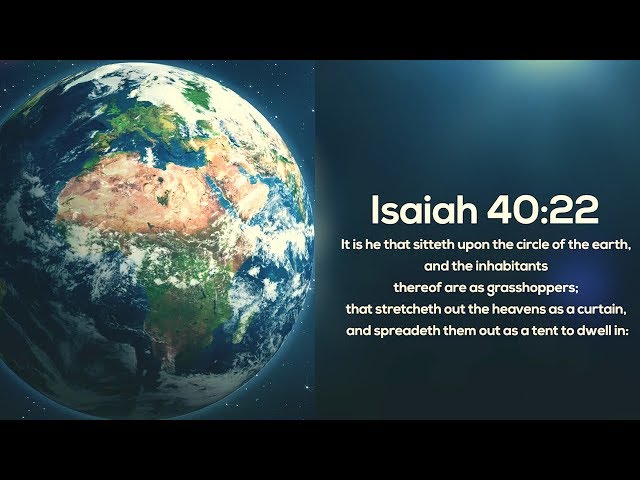 Isaiah 40:22

It is he that sitteth upon the circle of the earth, and the inhabitants thereof are as grasshoppers; that stretcheth out the heavens as a curtain, and spreadeth them out as a tent to dwell in: